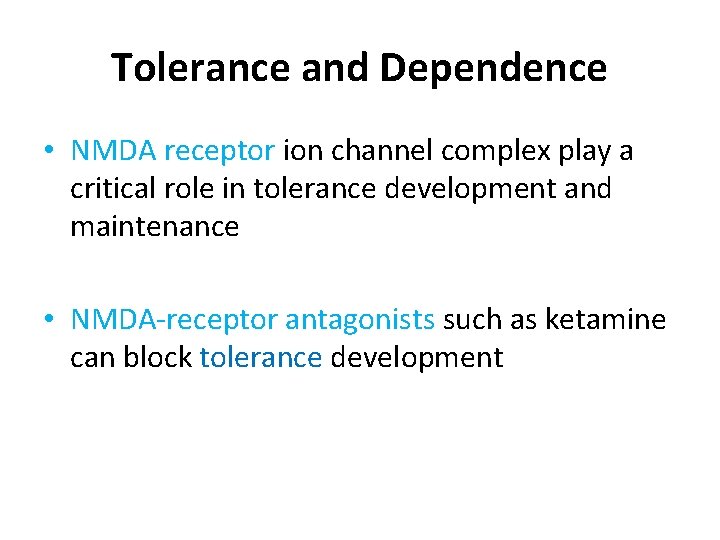 Tolerance and Dependence

• NMDA receptor ion channel complex play a critical role in tolerance development and maintenance

• NMDA-receptor antagonists such as ketamine can block tolerance development